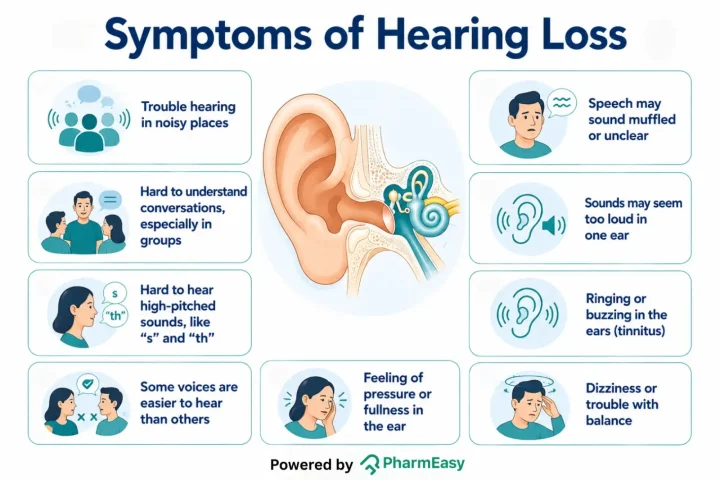 Symptoms of Hearing Loss

Trouble hearing in noisy places

Hard to understand conversations, especially in groups

s
"th"
Hard to hear high-pitched sounds, like "s" and "th"

Some voices are easier to hear than others

Feeling of pressure or fullness in the ear

Speech may sound muffled or unclear

Sounds may seem too loud in one ear

Ringing or buzzing in the ears (tinnitus)

Dizziness or trouble with balance

Powered by PharmEasy